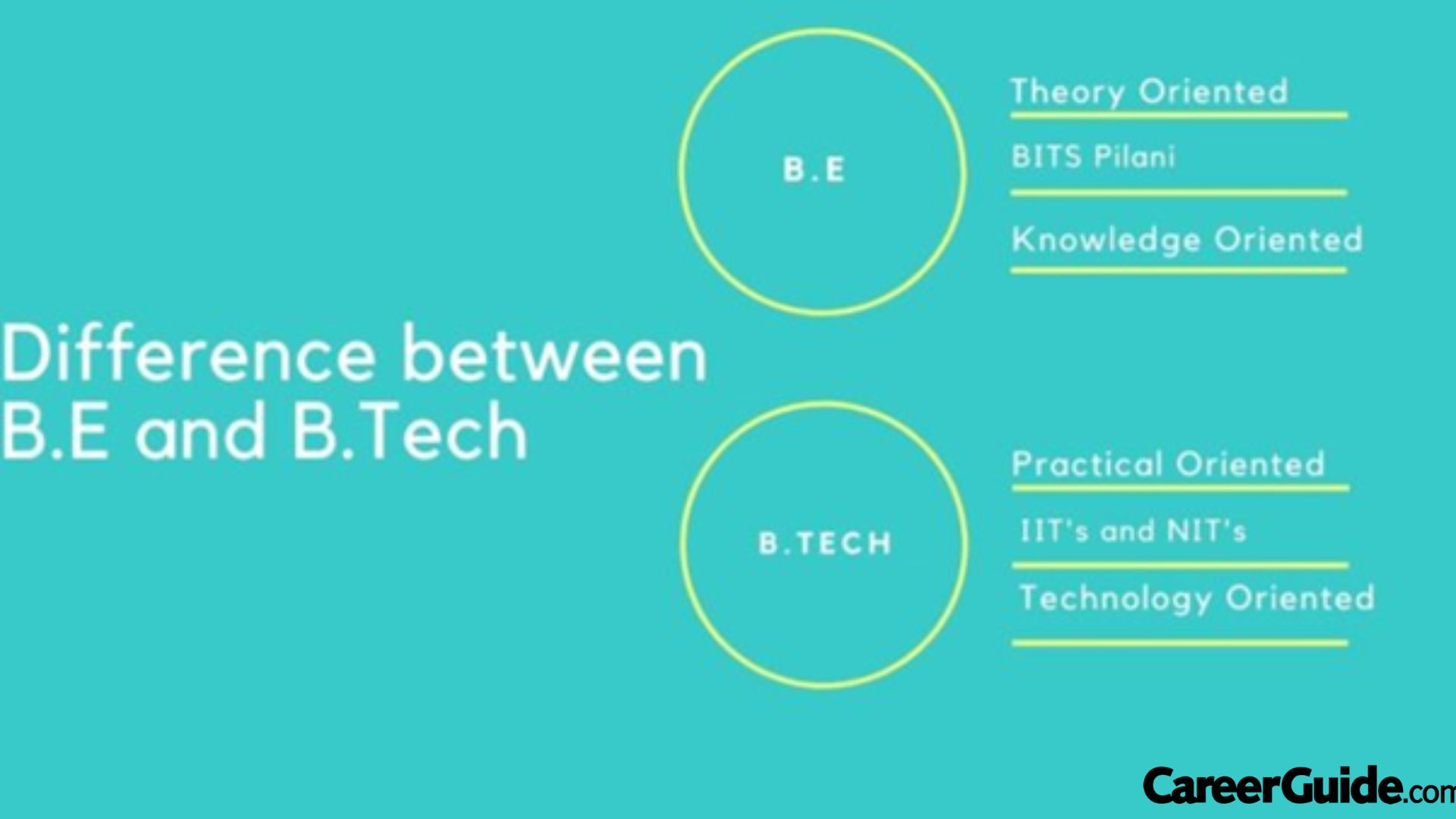 Difference between B.E and B.Tech

B.E

Theory Oriented

BITS Pilani

Knowledge Oriented

B.TECH

Practical Oriented

IIT's and NIT's

Technology Oriented

CareerGuide.com